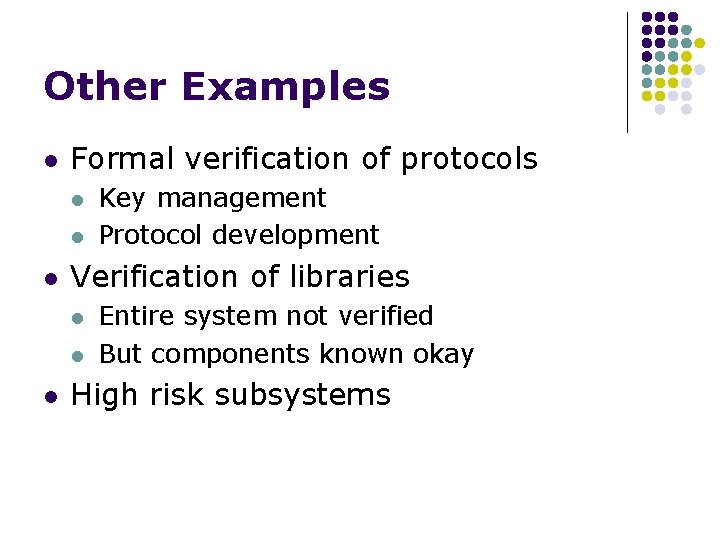 Other Examples

- Formal verification of protocols
  - Key management
  - Protocol development
- Verification of libraries
  - Entire system not verified
  - But components known okay
- High risk subsystems